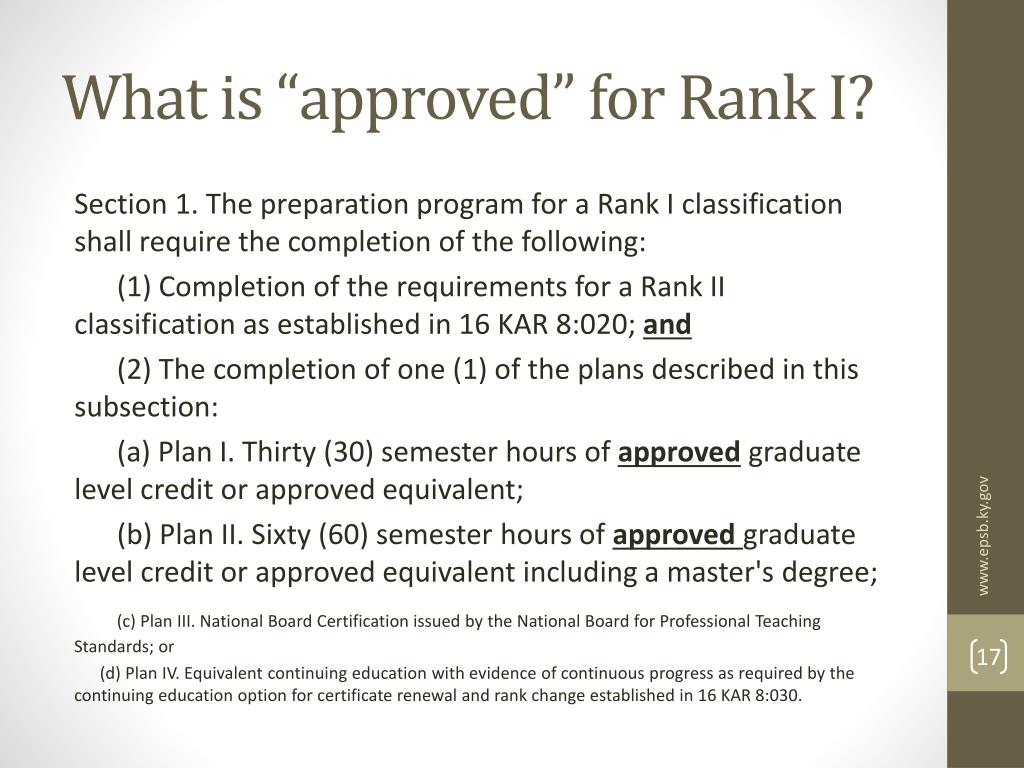 What is “approved” for Rank I?

Section 1. The preparation program for a Rank I classification shall require the completion of the following:

(1) Completion of the requirements for a Rank II classification as established in 16 KAR 8:020; and

(2) The completion of one (1) of the plans described in this subsection:

(a) Plan I. Thirty (30) semester hours of approved graduate level credit or approved equivalent;

(b) Plan II. Sixty (60) semester hours of approved graduate level credit or approved equivalent including a master's degree;

(c) Plan III. National Board Certification issued by the National Board for Professional Teaching Standards; or

(d) Plan IV. Equivalent continuing education with evidence of continuous progress as required by the continuing education option for certificate renewal and rank change established in 16 KAR 8:030.

www.epsb.ky.gov

17